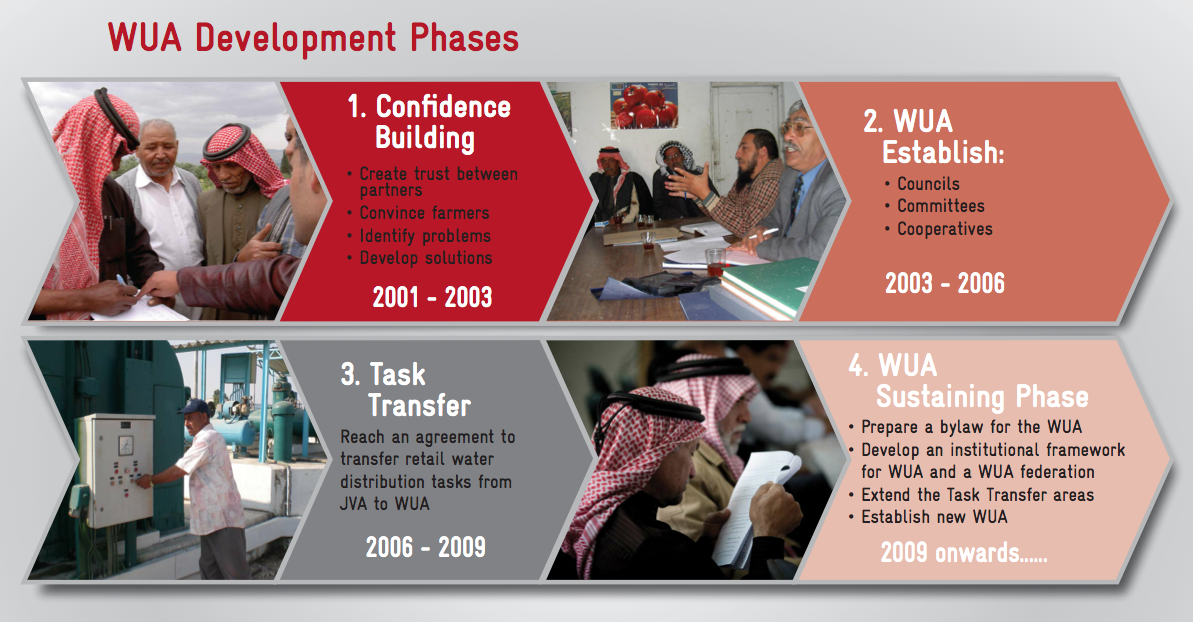 WUA Development Phases

1. Confidence Building

• Create trust between partners
• Convince farmers
• Identify problems
• Develop solutions

2001 - 2003

2. WUA Establish:

• Councils
• Committees
• Cooperatives

2003 - 2006

3. Task Transfer

Reach an agreement to transfer retail water distribution tasks from JVA to WUA

2006 - 2009

4. WUA Sustaining Phase

• Prepare a bylaw for the WUA
• Develop an institutional framework for WUA and a WUA federation
• Extend the Task Transfer areas
• Establish new WUA

2009 onwards......